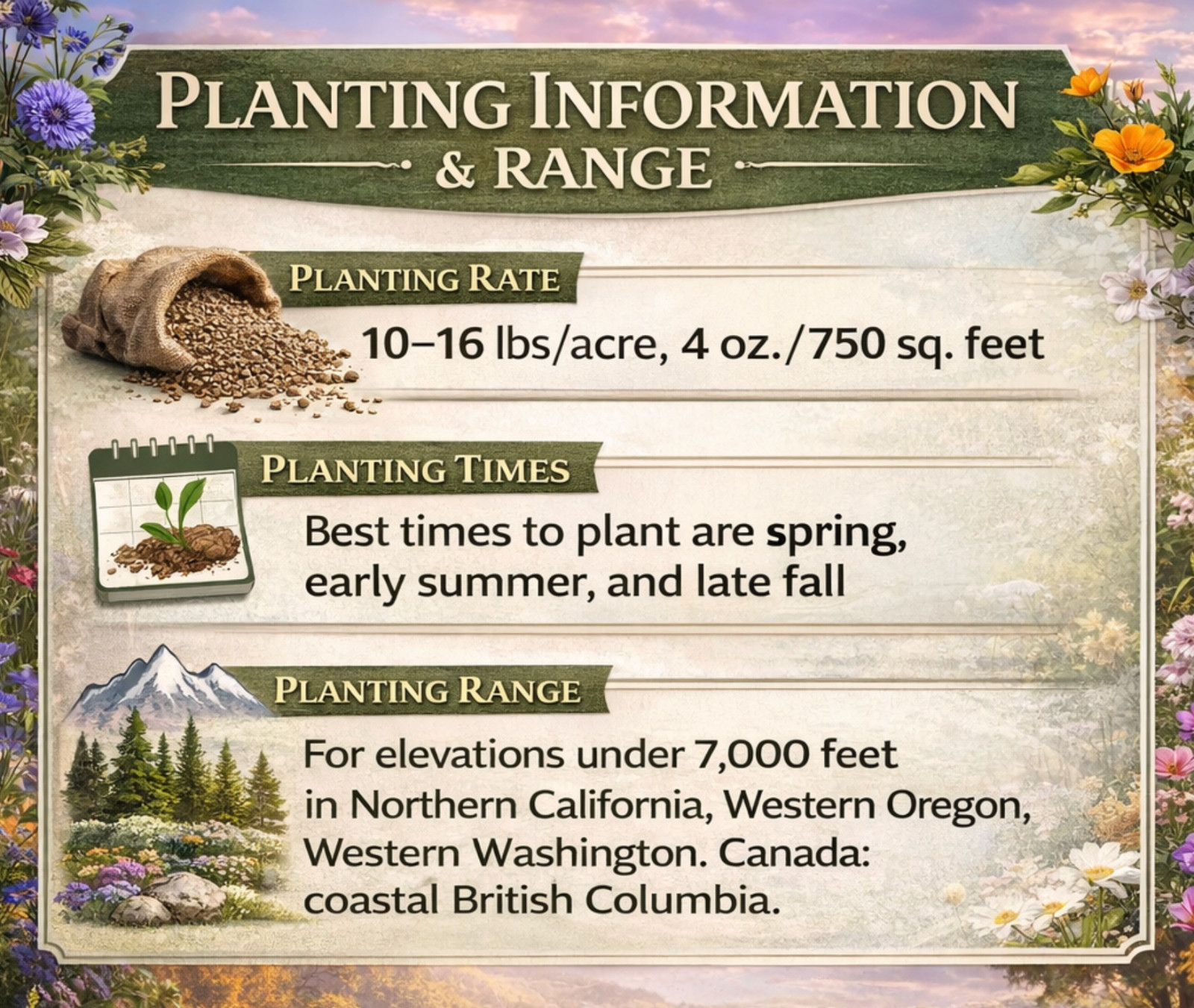 PLANTING INFORMATION
& RANGE

PLANTING RATE

10–16 lbs/acre, 4 oz./750 sq. feet

PLANTING TIMES

Best times to plant are spring, early summer, and late fall

PLANTING RANGE

For elevations under 7,000 feet in Northern California, Western Oregon, Western Washington. Canada: coastal British Columbia.